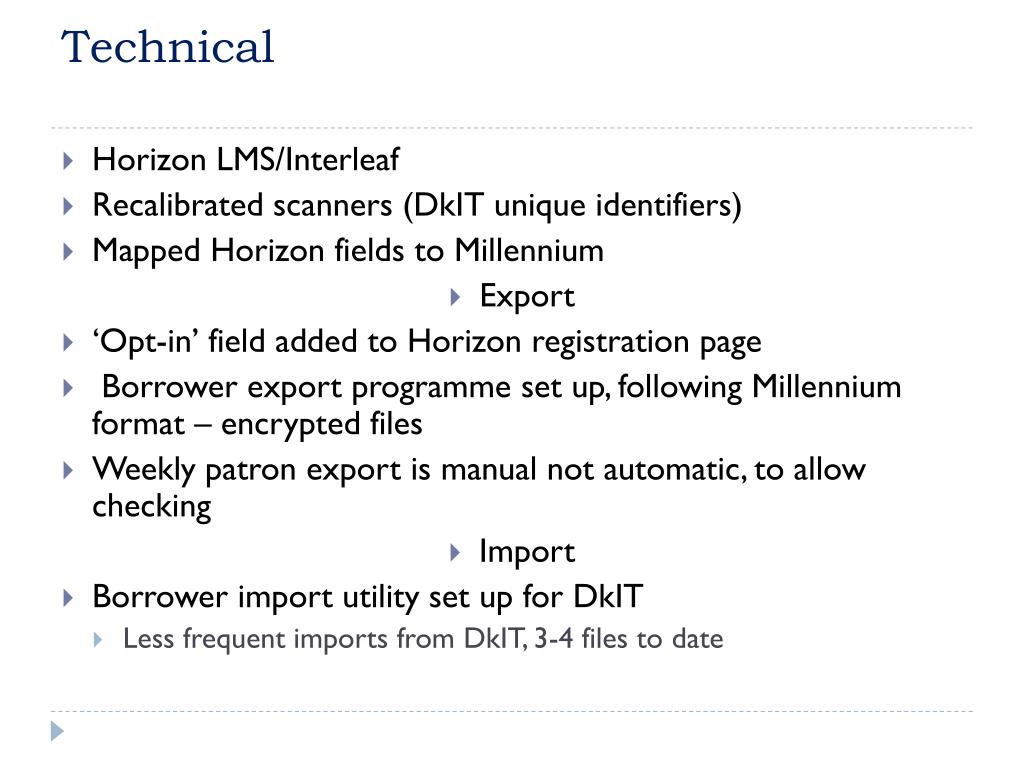 Technical

Horizon LMS/Interleaf

Recalibrated scanners (DkIT unique identifiers)

Mapped Horizon fields to Millennium

Export

‘Opt-in’ field added to Horizon registration page

Borrower export programme set up, following Millennium format – encrypted files

Weekly patron export is manual not automatic, to allow checking

Import

Borrower import utility set up for DkIT

Less frequent imports from DkIT, 3-4 files to date